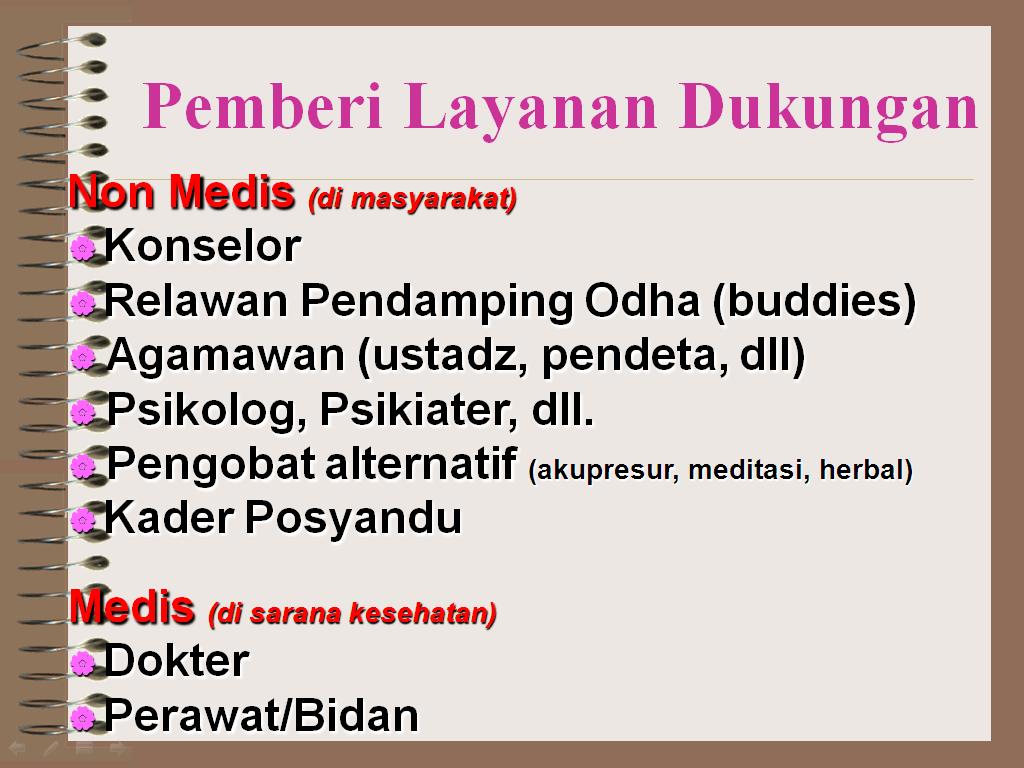 Pemberi Layanan Dukungan

Non Medis (di masyarakat)
Konselor
Relawan Pendamping Odha (buddies)
Agamawan (ustadz, pendeta, dll)
Psikolog, Psikiater, dll.
Pengobat alternatif (akupresur, meditasi, herbal)
Kader Posyandu

Medis (di sarana kesehatan)
Dokter
Perawat/Bidan